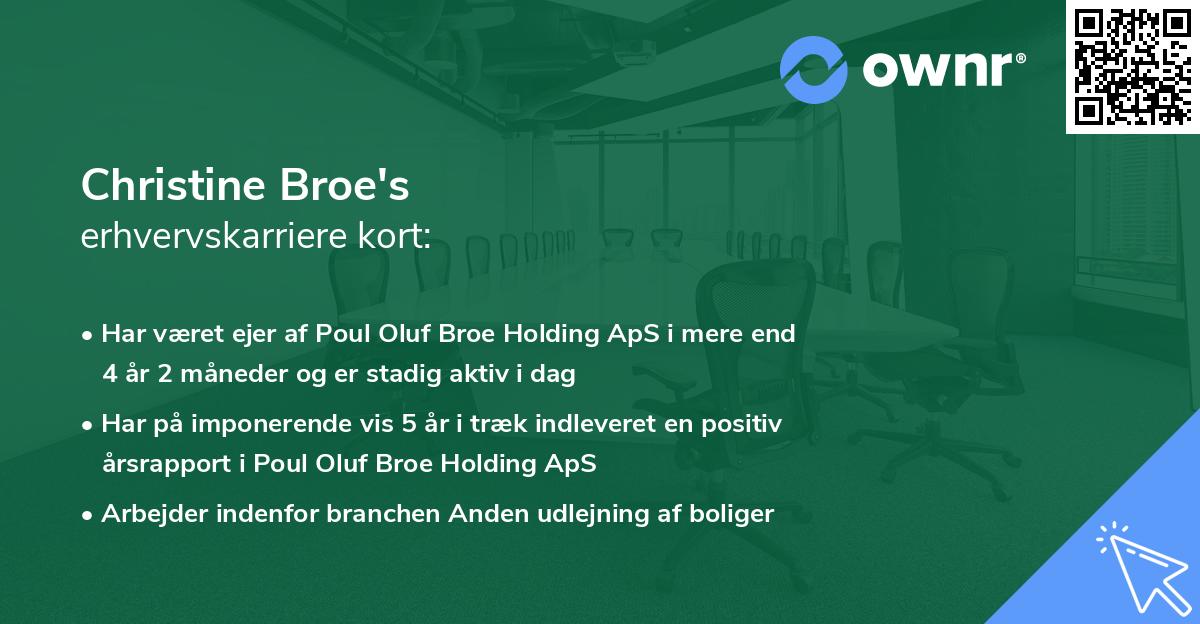 ownr®

Christine Broe's
erhvervskarriere kort:

• Har været ejer af Poul Oluf Broe Holding ApS i mere end 4 år 2 måneder og er stadig aktiv i dag

• Har på imponerende vis 5 år i træk indleveret en positiv årsrapport i Poul Oluf Broe Holding ApS

• Arbejder indenfor branchen Anden udlejning af boliger